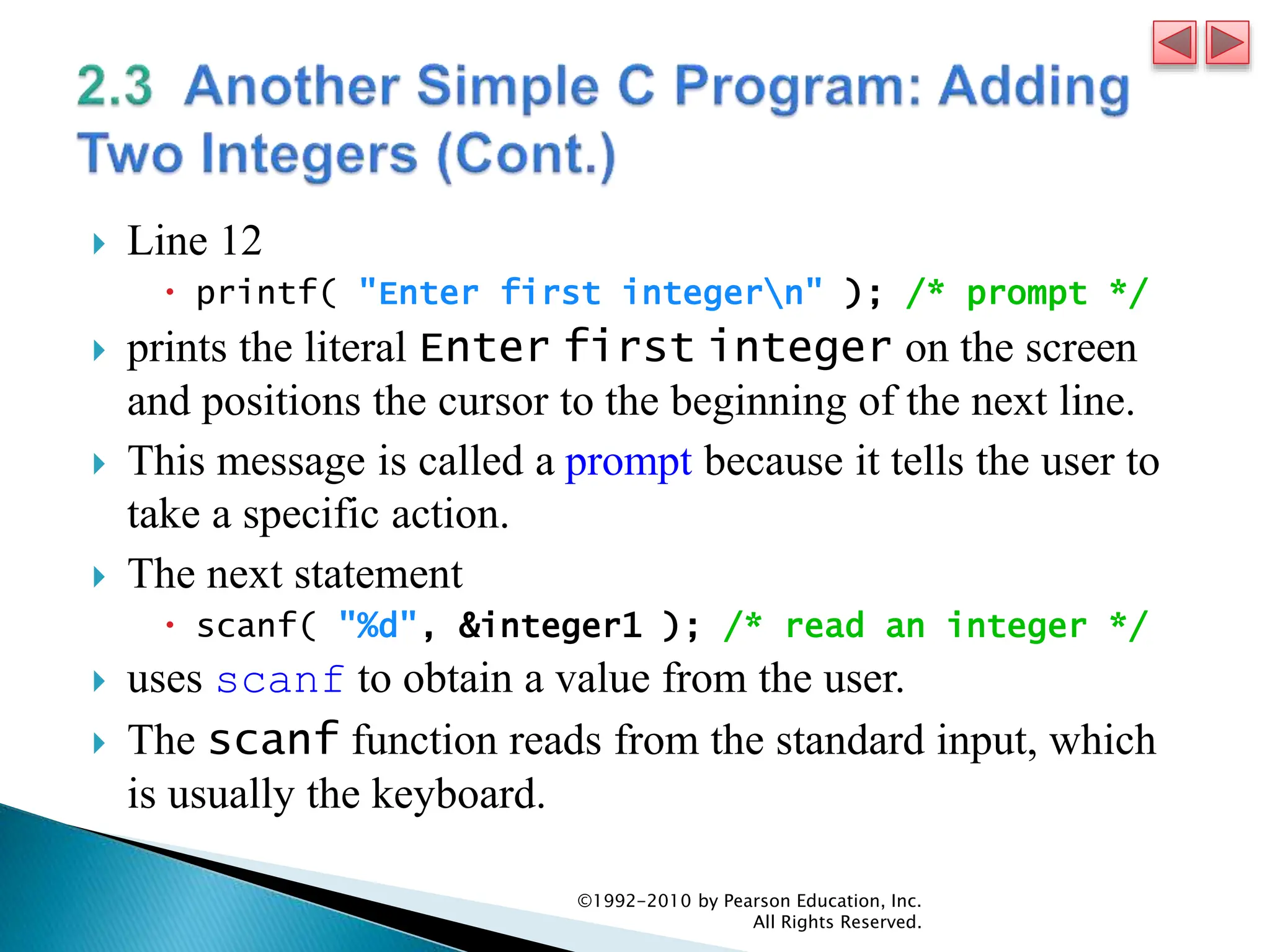 2.3 Another Simple C Program: Adding Two Integers (Cont.)

Line 12

printf( "Enter first integer\n" ); /* prompt */

prints the literal Enter first integer on the screen and positions the cursor to the beginning of the next line.

This message is called a prompt because it tells the user to take a specific action.

The next statement

scanf( "%d", &integer1 ); /* read an integer */

uses scanf to obtain a value from the user.

The scanf function reads from the standard input, which is usually the keyboard.

©1992-2010 by Pearson Education, Inc. All Rights Reserved.